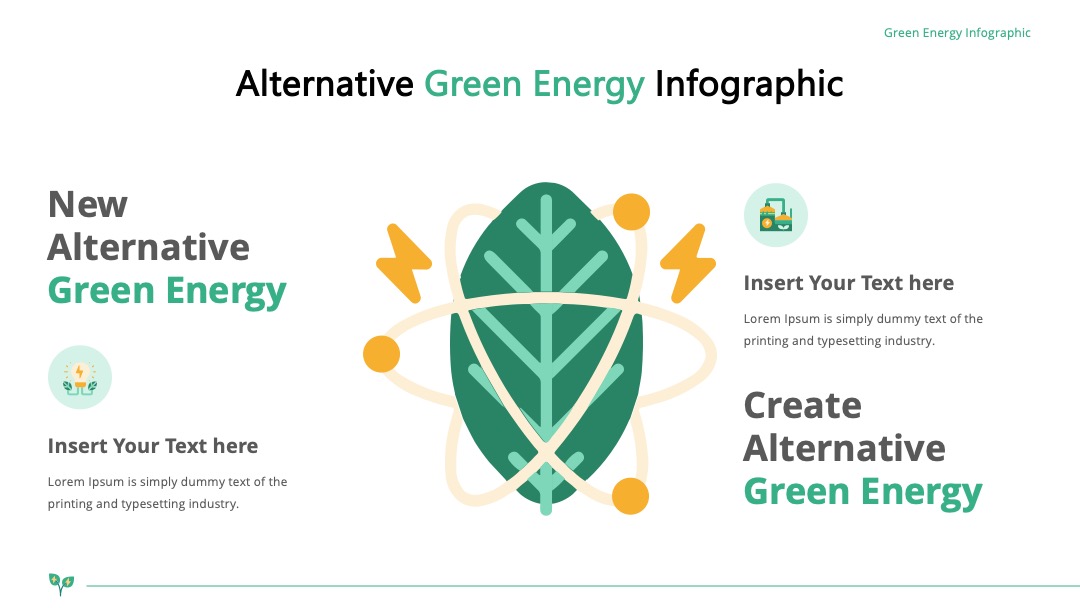 Green Energy Infographic

Alternative Green Energy Infographic

New Alternative Green Energy

Insert Your Text here

Lorem Ipsum is simply dummy text of the printing and typesetting industry.

Insert Your Text here

Lorem Ipsum is simply dummy text of the printing and typesetting industry.

Create Alternative Green Energy